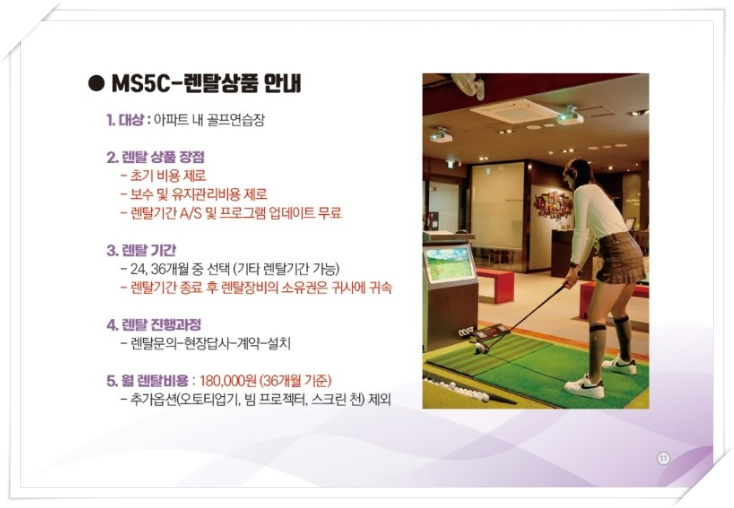 ● MS5C-렌탈상품 안내

1. 대상 : 아파트 내 골프연습장

2. 렌탈 상품 장점
- 초기 비용 제로
- 보수 및 유지관리비용 제로
- 렌탈기간 A/S 및 프로그램 업데이트 무료

3. 렌탈 기간
- 24, 36개월 중 선택 (기타 렌탈기간 가능)
- 렌탈기간 종료 후 렌탈장비의 소유권은 귀사에 귀속

4. 렌탈 진행과정
- 렌탈문의-현장답사-계약-설치

5. 월 렌탈비용 : 180,000원 (36개월 기준)
- 추가옵션(오토티업기, 빔 프로젝터, 스크린 천) 제외

11